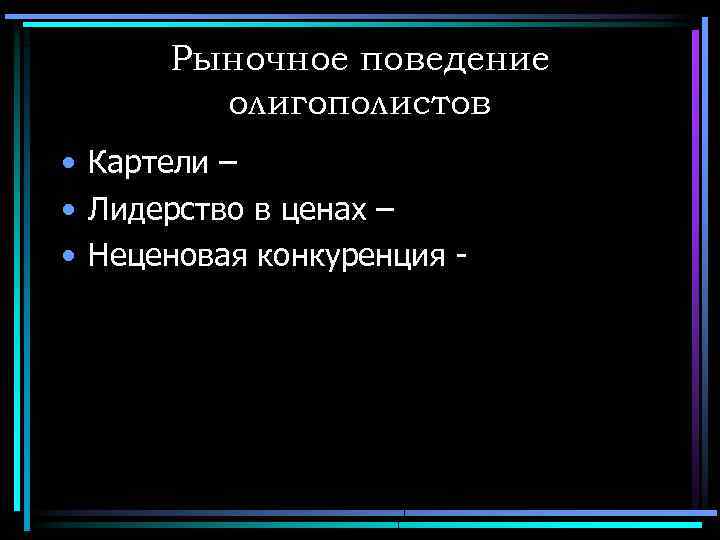 Рыночное поведение олигополистов

• Картели –
• Лидерство в ценах –
• Неценовая конкуренция -